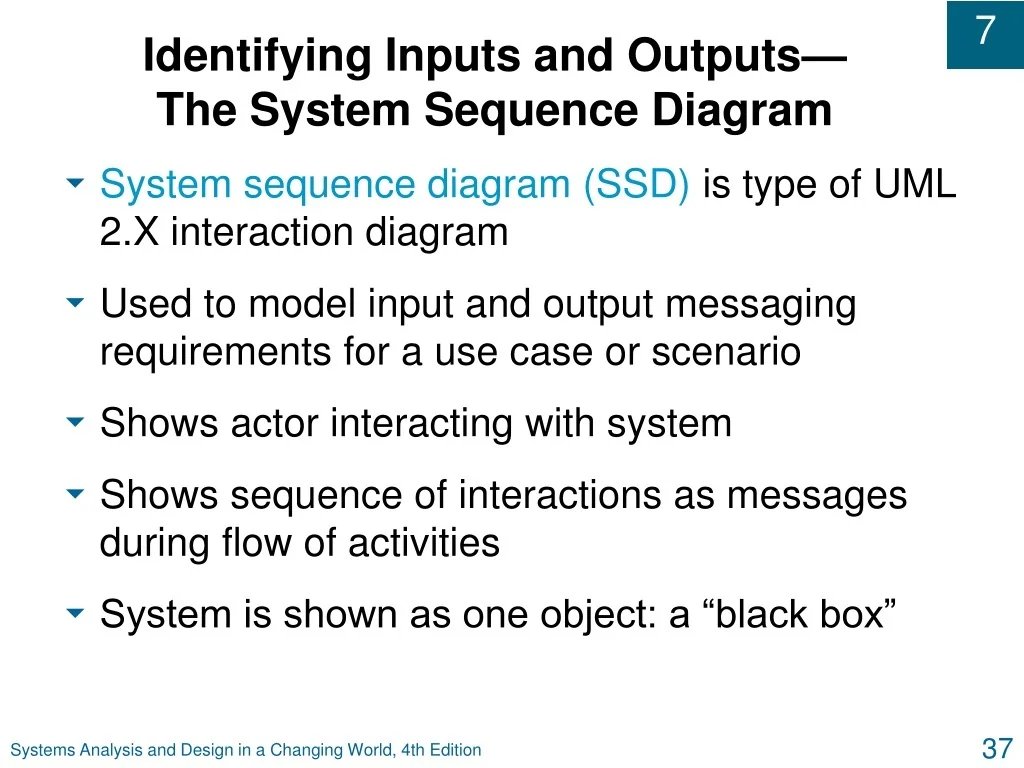 7

Identifying Inputs and Outputs—
The System Sequence Diagram

System sequence diagram (SSD) is type of UML 2.X interaction diagram

Used to model input and output messaging requirements for a use case or scenario

Shows actor interacting with system

Shows sequence of interactions as messages during flow of activities

System is shown as one object: a “black box”

Systems Analysis and Design in a Changing World, 4th Edition

37